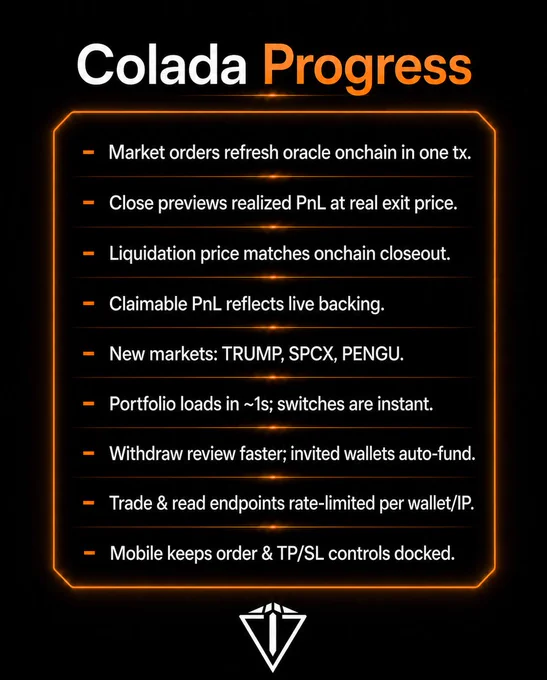 Colada Progress

- Market orders refresh oracle onchain in one tx.
- Close previews realized PnL at real exit price.
- Liquidation price matches onchain closeout.
- Claimable PnL reflects live backing.
- New markets: TRUMP, SPCX, PENGU.
- Portfolio loads in ~1s; switches are instant.
- Withdraw review faster; invited wallets auto-fund.
- Trade & read endpoints rate-limited per wallet/IP.
- Mobile keeps order & TP/SL controls docked.